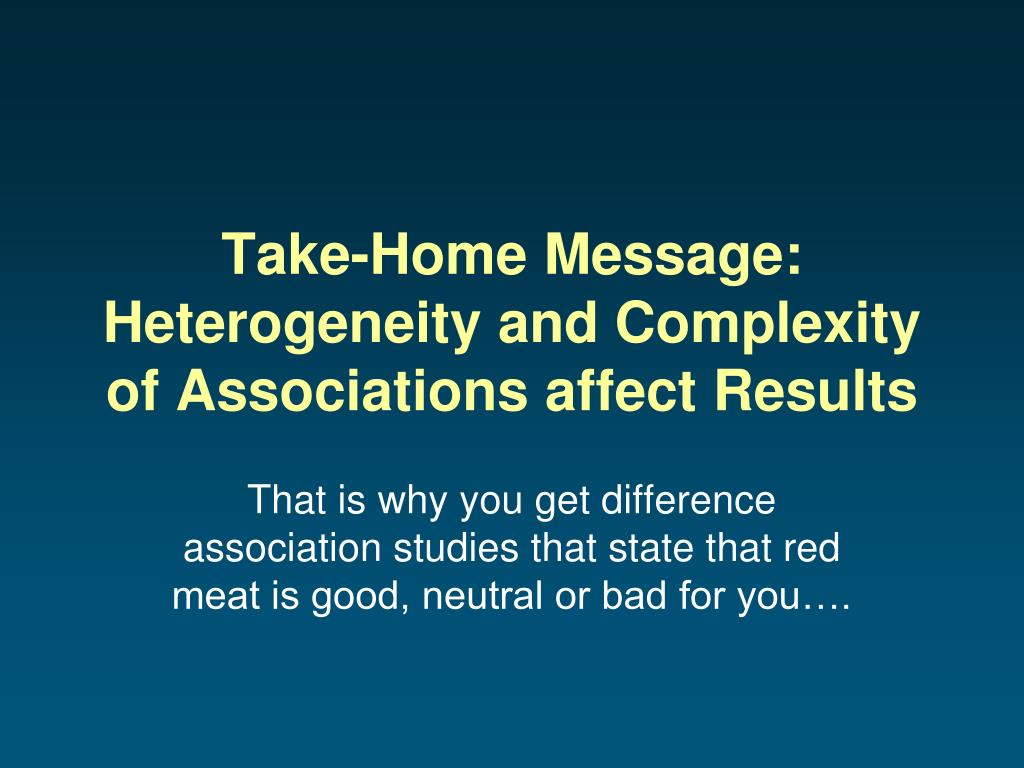 Take-Home Message: Heterogeneity and Complexity of Associations affect Results

That is why you get difference association studies that state that red meat is good, neutral or bad for you….